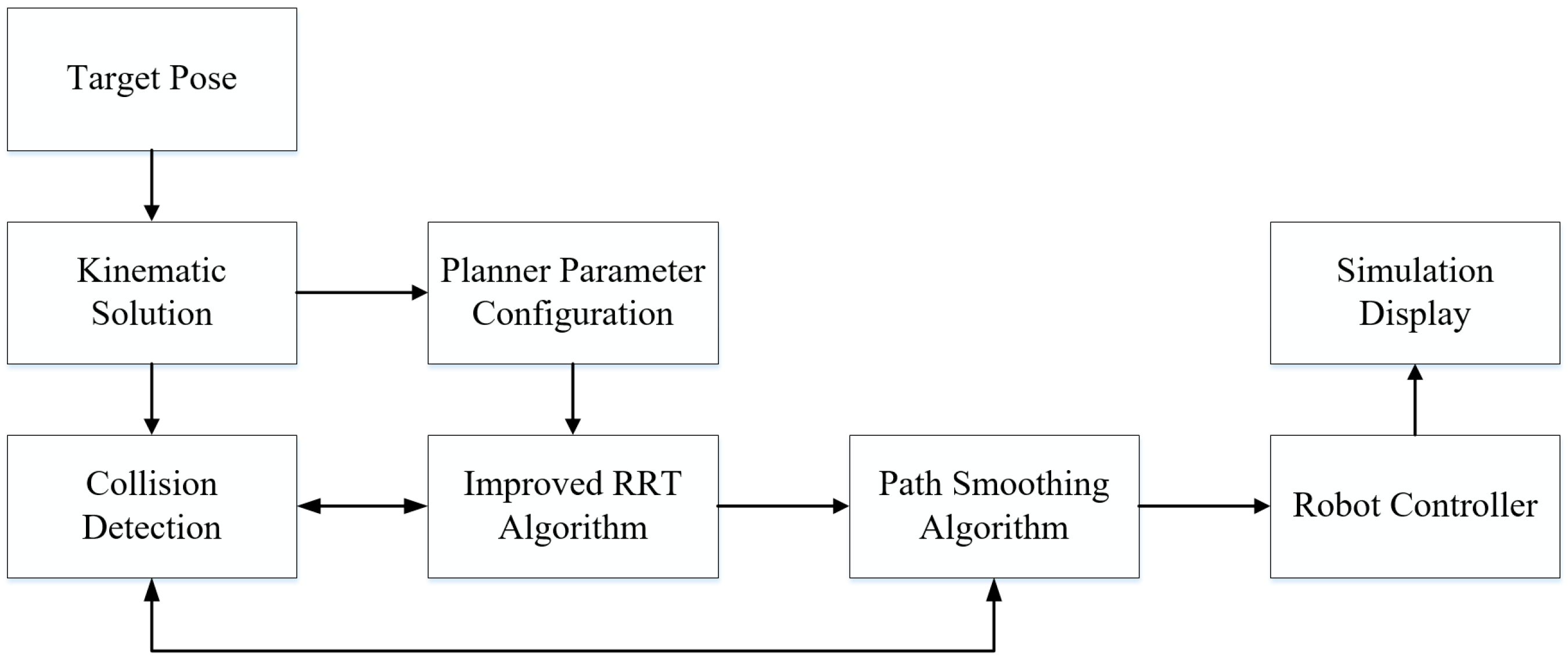 Target Pose

Kinematic Solution

Planner Parameter Configuration

Simulation Display

Collision Detection

Improved RRT Algorithm

Path Smoothing Algorithm

Robot Controller